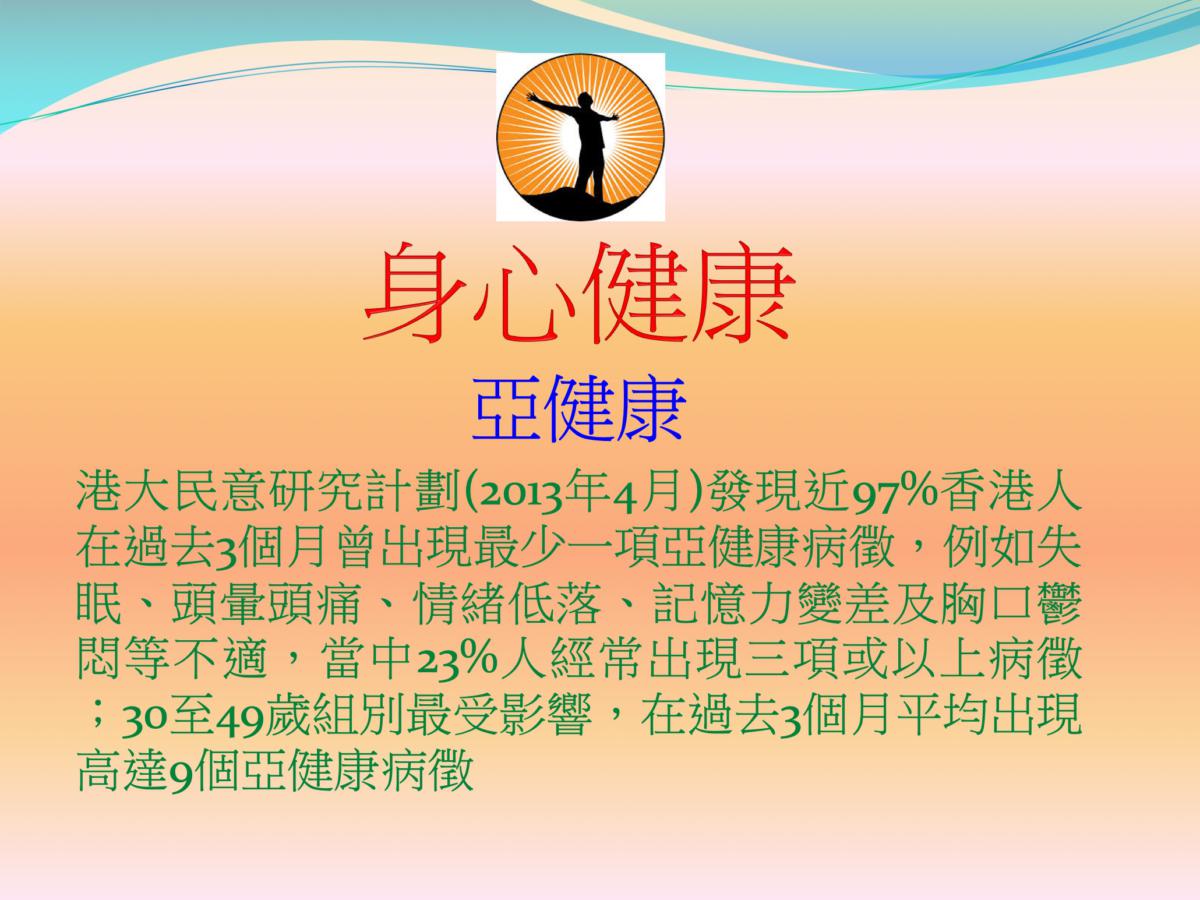 身心健康

亞健康

港大民意研究計劃(2013年4月)發現近97%香港人在過去3個月曾出現最少一項亞健康病徵，例如失眠、頭暈頭痛、情緒低落、記憶力變差及胸口鬱悶等不適，當中23%人經常出現三項或以上病徵；30至49歲組別最受影響，在過去3個月平均出現高達9個亞健康病徵